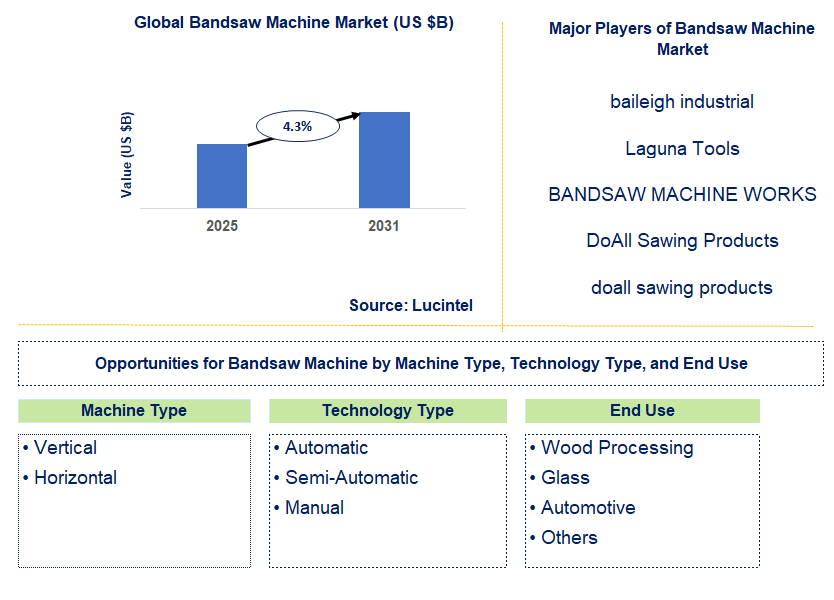 Global Bandsaw Machine Market (US $B)

Value (US $B)

4.3%

2025

2031

Source: Lucintel

Major Players of Bandsaw Machine Market

baileigh industrial

Laguna Tools

BANDSAW MACHINE WORKS

DoAll Sawing Products

doall sawing products

Opportunities for Bandsaw Machine by Machine Type, Technology Type, and End Use

Machine Type

• Vertical
• Horizontal

Technology Type

• Automatic
• Semi-Automatic
• Manual

End Use

• Wood Processing
• Glass
• Automotive
• Others